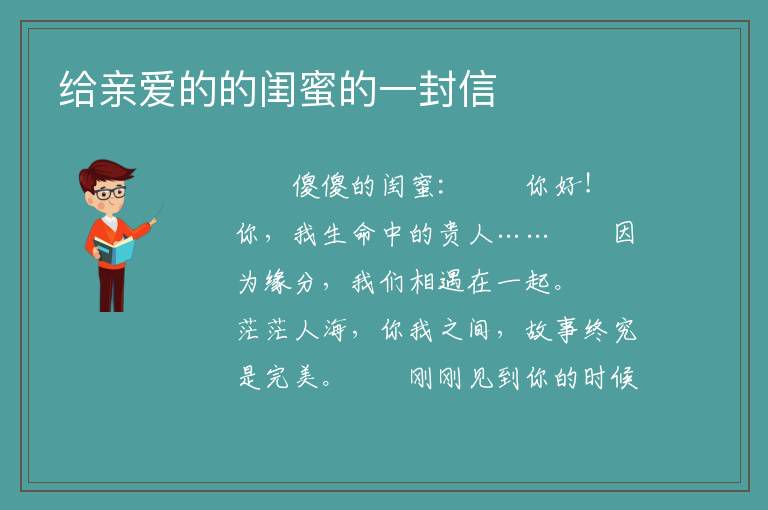 给亲爱的的闺蜜的一封信

傻傻的闺蜜： 你好！你，我生命中的贵人…… 因为缘分，我们相遇在一起。茫茫人海，你我之间，故事终究是完美。 刚刚见到你的时候